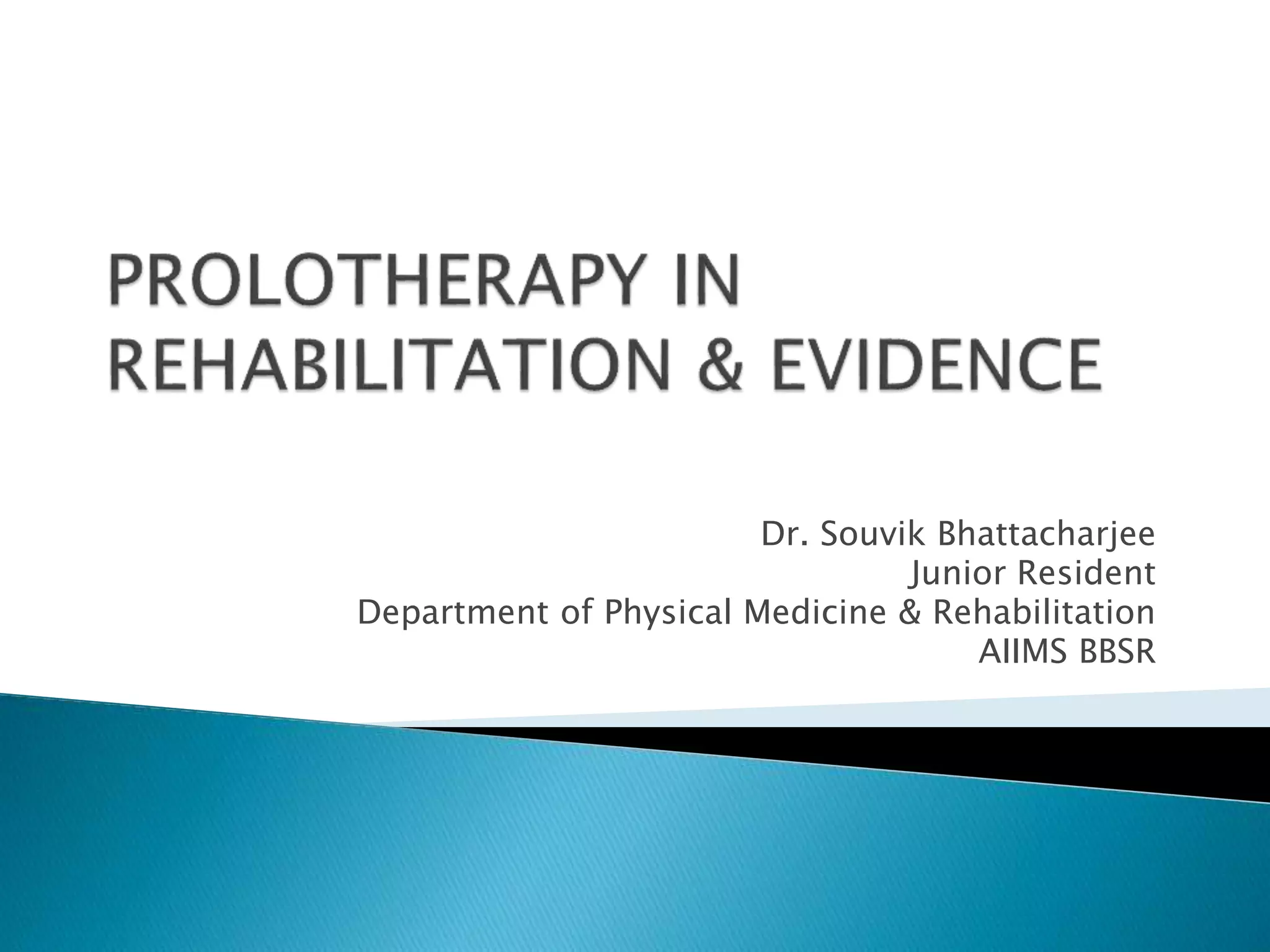 PROLOTHERAPY IN REHABILITATION & EVIDENCE

Dr. Souvik Bhattacharjee
Junior Resident
Department of Physical Medicine & Rehabilitation
AIIMS BBSR